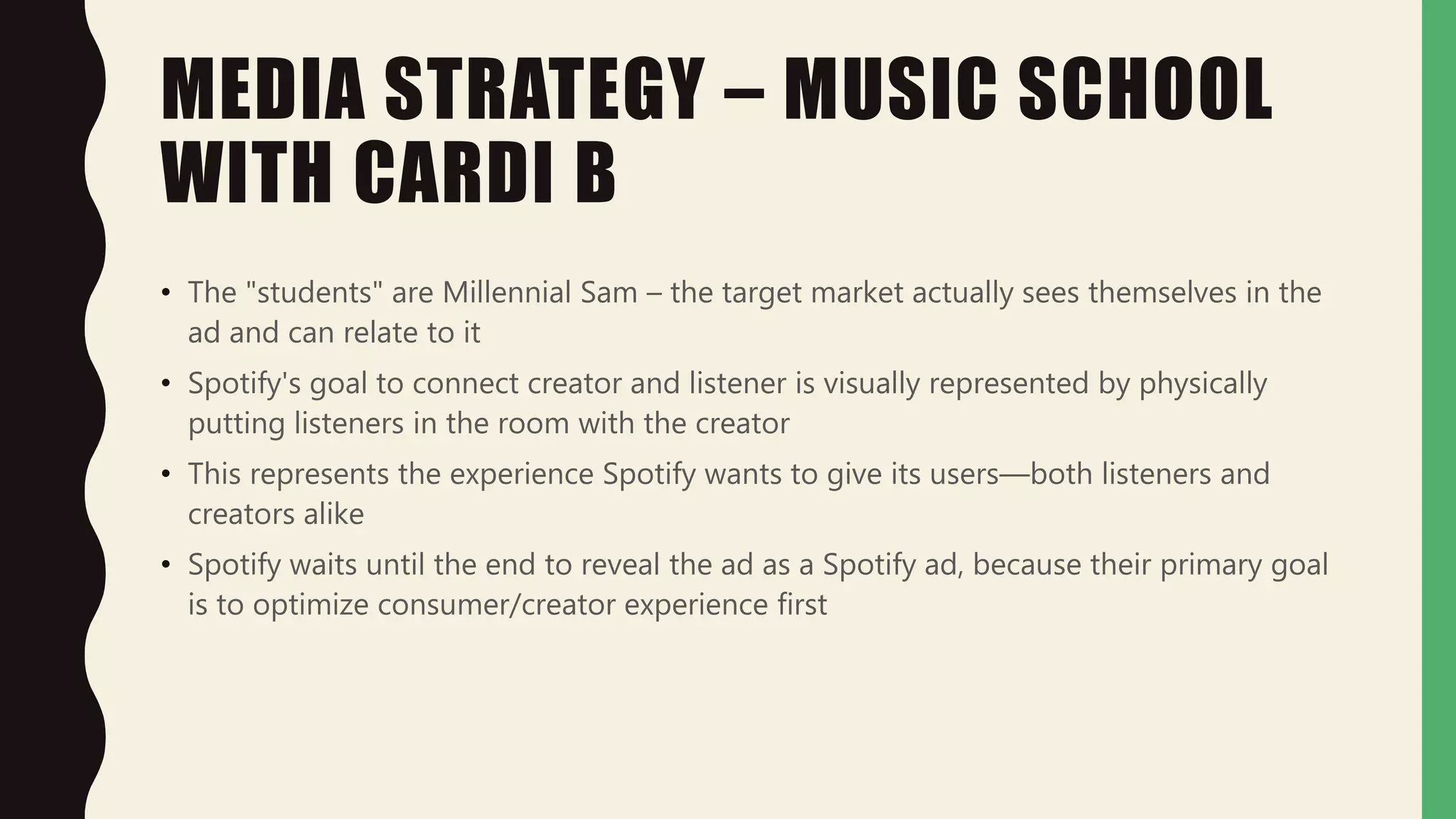 MEDIA STRATEGY – MUSIC SCHOOL WITH CARDI B

• The "students" are Millennial Sam – the target market actually sees themselves in the ad and can relate to it

• Spotify's goal to connect creator and listener is visually represented by physically putting listeners in the room with the creator

• This represents the experience Spotify wants to give its users—both listeners and creators alike

• Spotify waits until the end to reveal the ad as a Spotify ad, because their primary goal is to optimize consumer/creator experience first